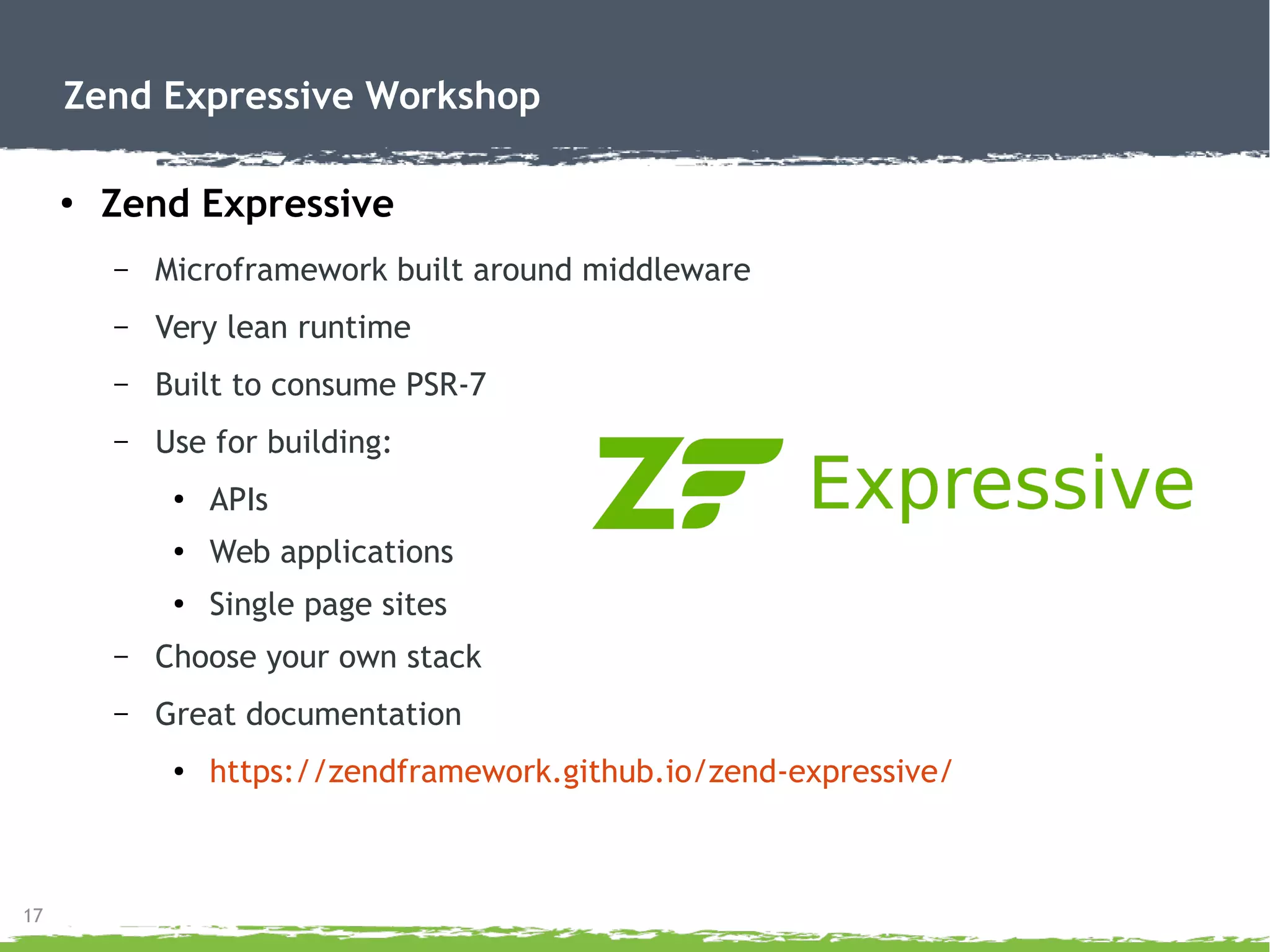 Zend Expressive Workshop

• Zend Expressive

– Microframework built around middleware

– Very lean runtime

– Built to consume PSR-7

– Use for building:

• APIs

• Web applications

• Single page sites

– Choose your own stack

– Great documentation

• https://zendframework.github.io/zend-expressive/

ZF Expressive

17